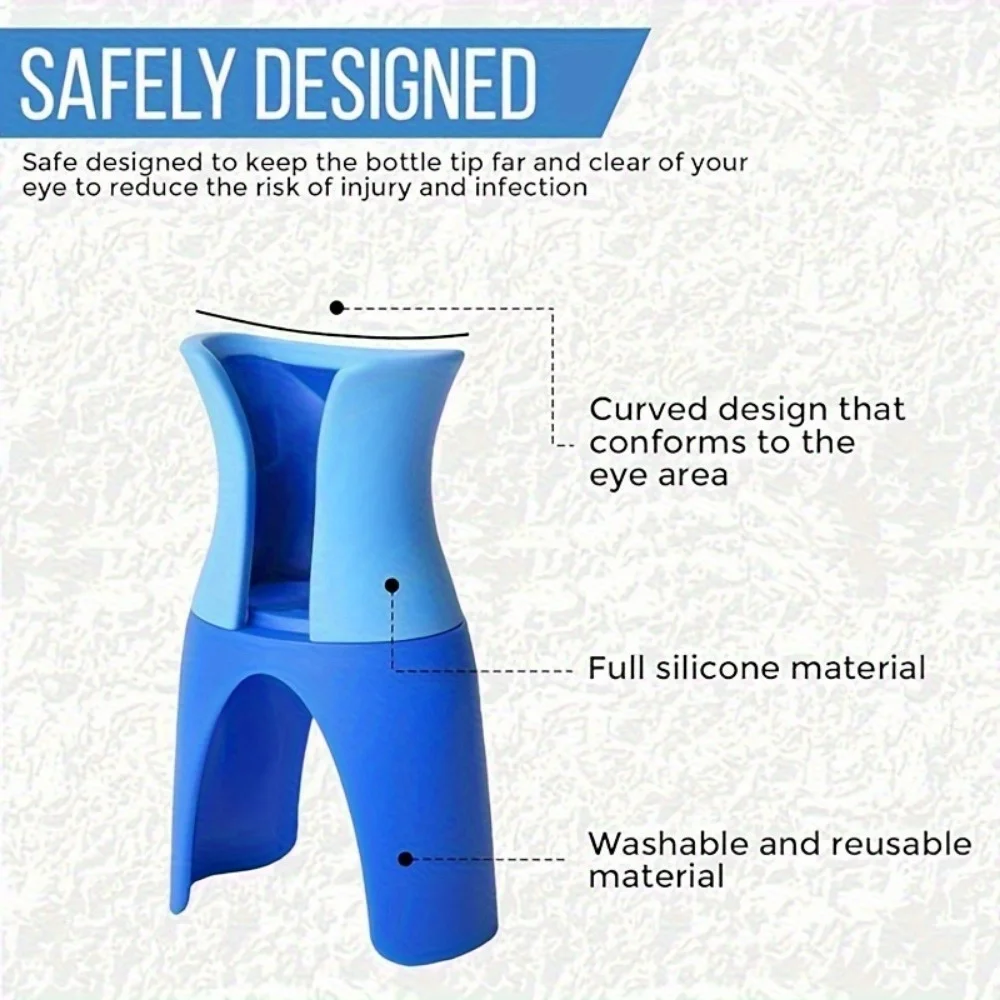 SAFELY DESIGNED

Safe designed to keep the bottle tip far and clear of your eye to reduce the risk of injury and infection

Curved design that conforms to the eye area

Full silicone material

Washable and reusable material